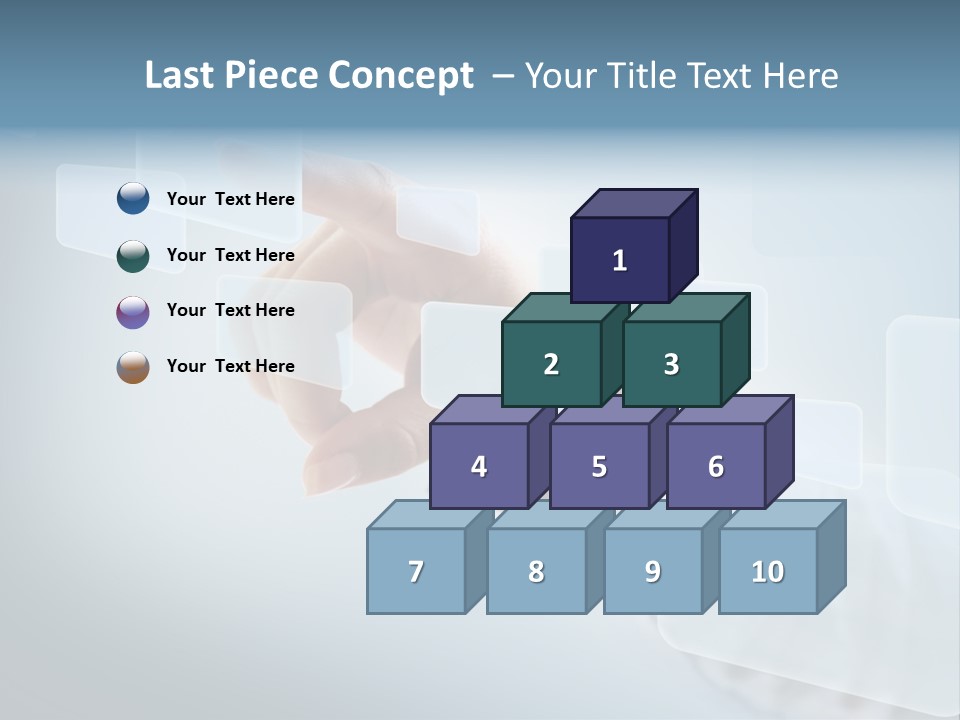 Last Piece Concept – Your Title Text Here

Your Text Here

Your Text Here

Your Text Here

Your Text Here

1

2

3

4

5

6

7

8

9

10